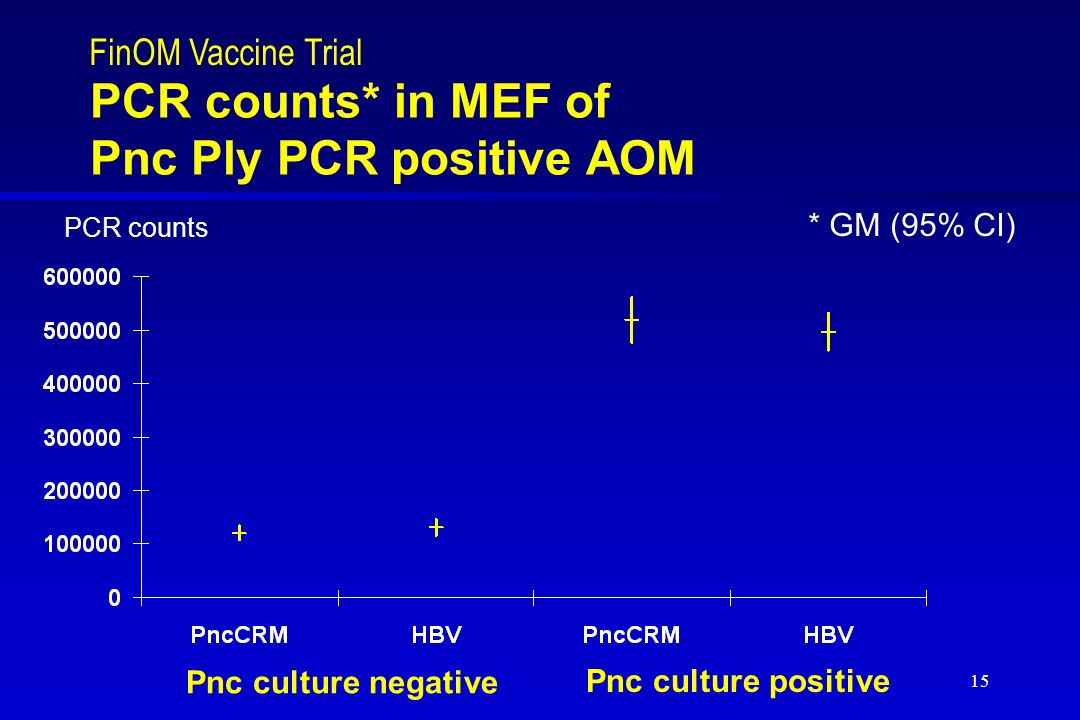 FinOM Vaccine Trial
PCR counts* in MEF of Pnc Ply PCR positive AOM

PCR counts

* GM (95% CI)

600000
500000
400000
300000
200000
100000
0

PncCRM
HBV
PncCRM
HBV

Pnc culture negative
Pnc culture positive

15